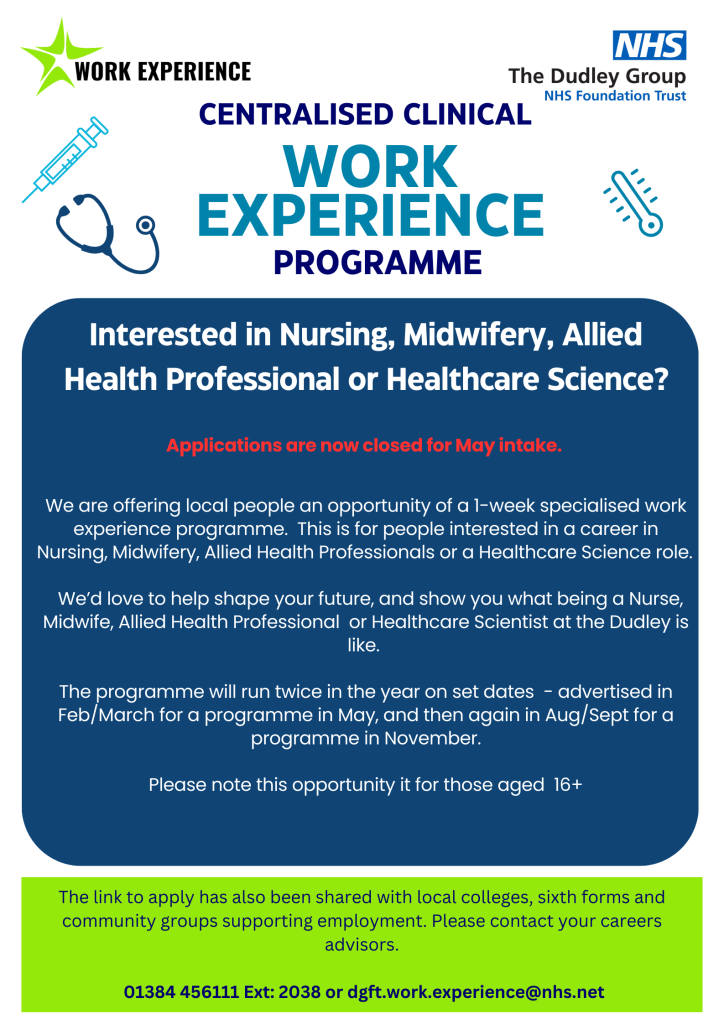 WORK EXPERIENCE

NHS
The Dudley Group
NHS Foundation Trust

CENTRALISED CLINICAL
WORK EXPERIENCE
PROGRAMME

Interested in Nursing, Midwifery, Allied Health Professional or Healthcare Science?

Applications are now closed for May intake.

We are offering local people an opportunity of a 1-week specialised work experience programme. This is for people interested in a career in Nursing, Midwifery, Allied Health Professionals or a Healthcare Science role.

We'd love to help shape your future, and show you what being a Nurse, Midwife, Allied Health Professional or Healthcare Scientist at the Dudley is like.

The programme will run twice in the year on set dates - advertised in Feb/March for a programme in May, and then again in Aug/Sept for a programme in November.

Please note this opportunity it for those aged 16+

The link to apply has also been shared with local colleges, sixth forms and community groups supporting employment. Please contact your careers advisors.

01384 456111 Ext: 2038 or dgft.work.experience@nhs.net